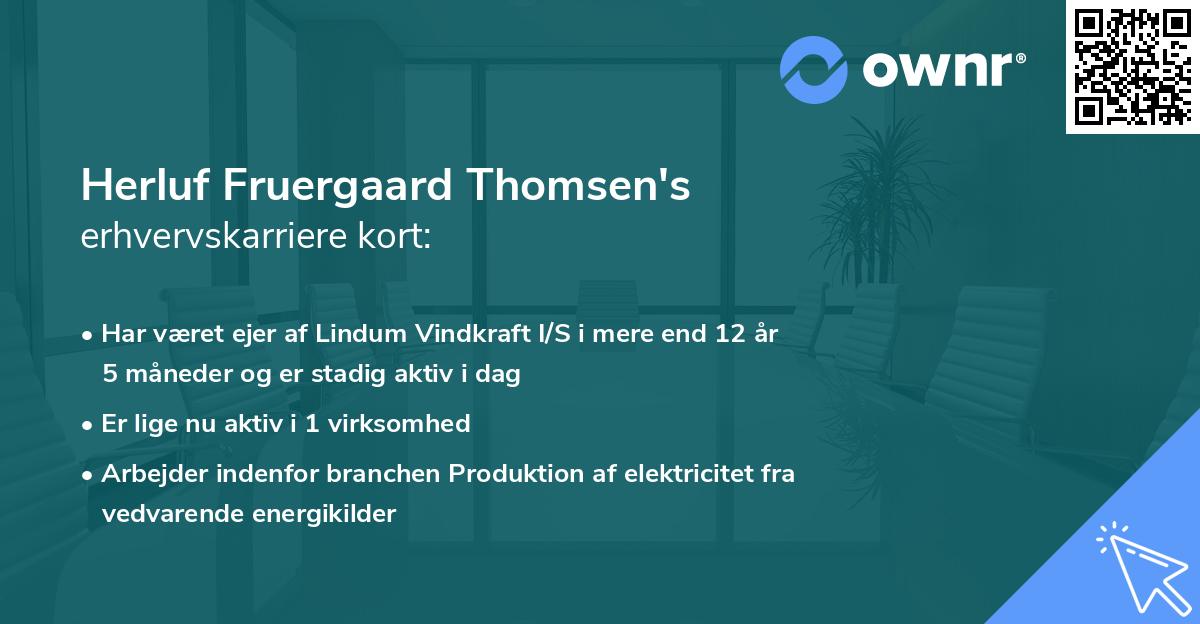 ownr®

Herluf Fruergaard Thomsen's
erhvervskarriere kort:

• Har været ejer af Lindum Vindkraft I/S i mere end 12 år 5 måneder og er stadig aktiv i dag
• Er lige nu aktiv i 1 virksomhed
• Arbejder indenfor branchen Produktion af elektricitet fra vedvarende energikilder